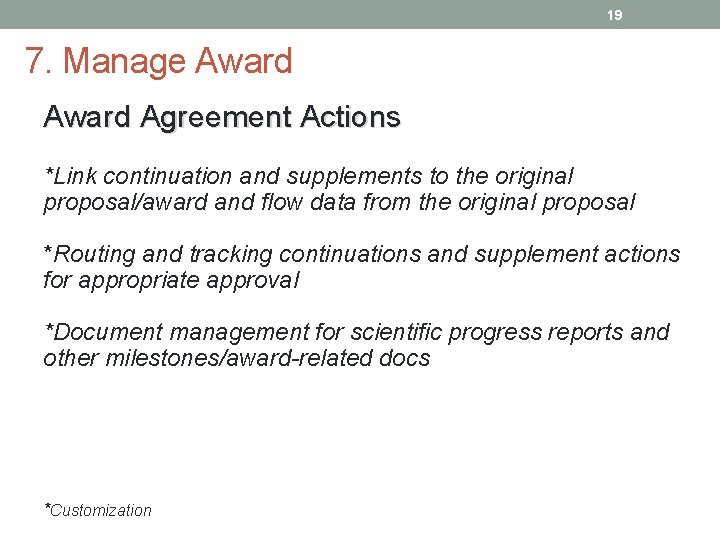 19

7. Manage Award

Award Agreement Actions

*Link continuation and supplements to the original proposal/award and flow data from the original proposal

*Routing and tracking continuations and supplement actions for appropriate approval

*Document management for scientific progress reports and other milestones/award-related docs

*Customization